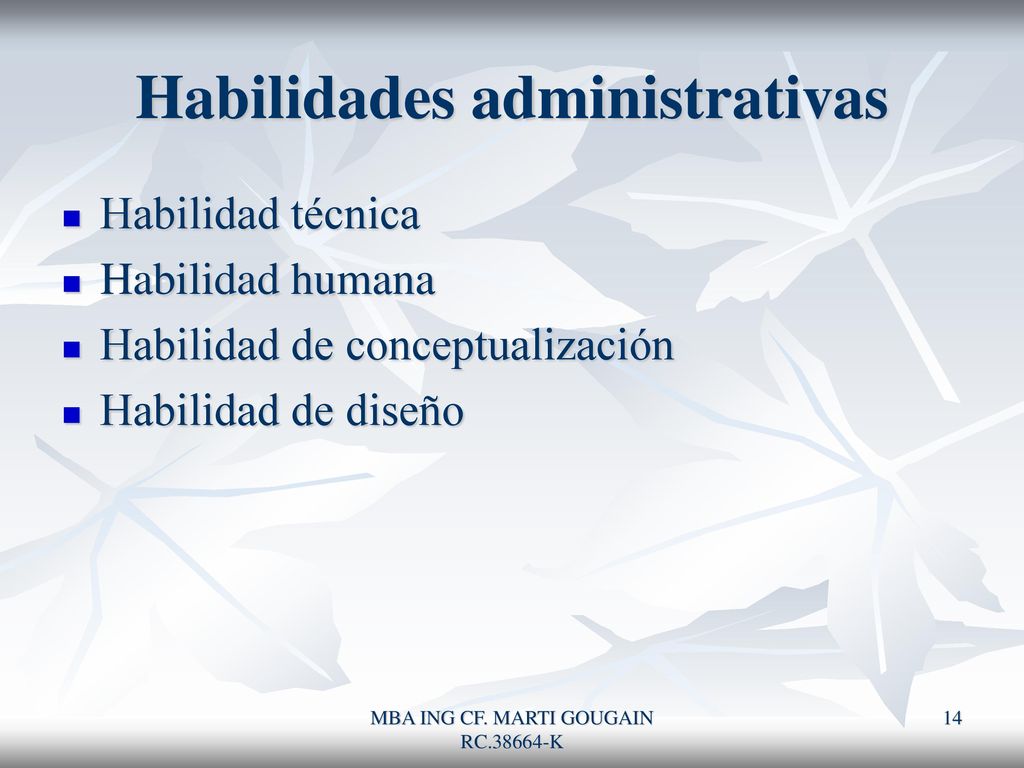 Habilidades administrativas

- Habilidad técnica
- Habilidad humana
- Habilidad de conceptualización
- Habilidad de diseño

MBA ING CF. MARTI GOUGAIN RC.38664-K

14